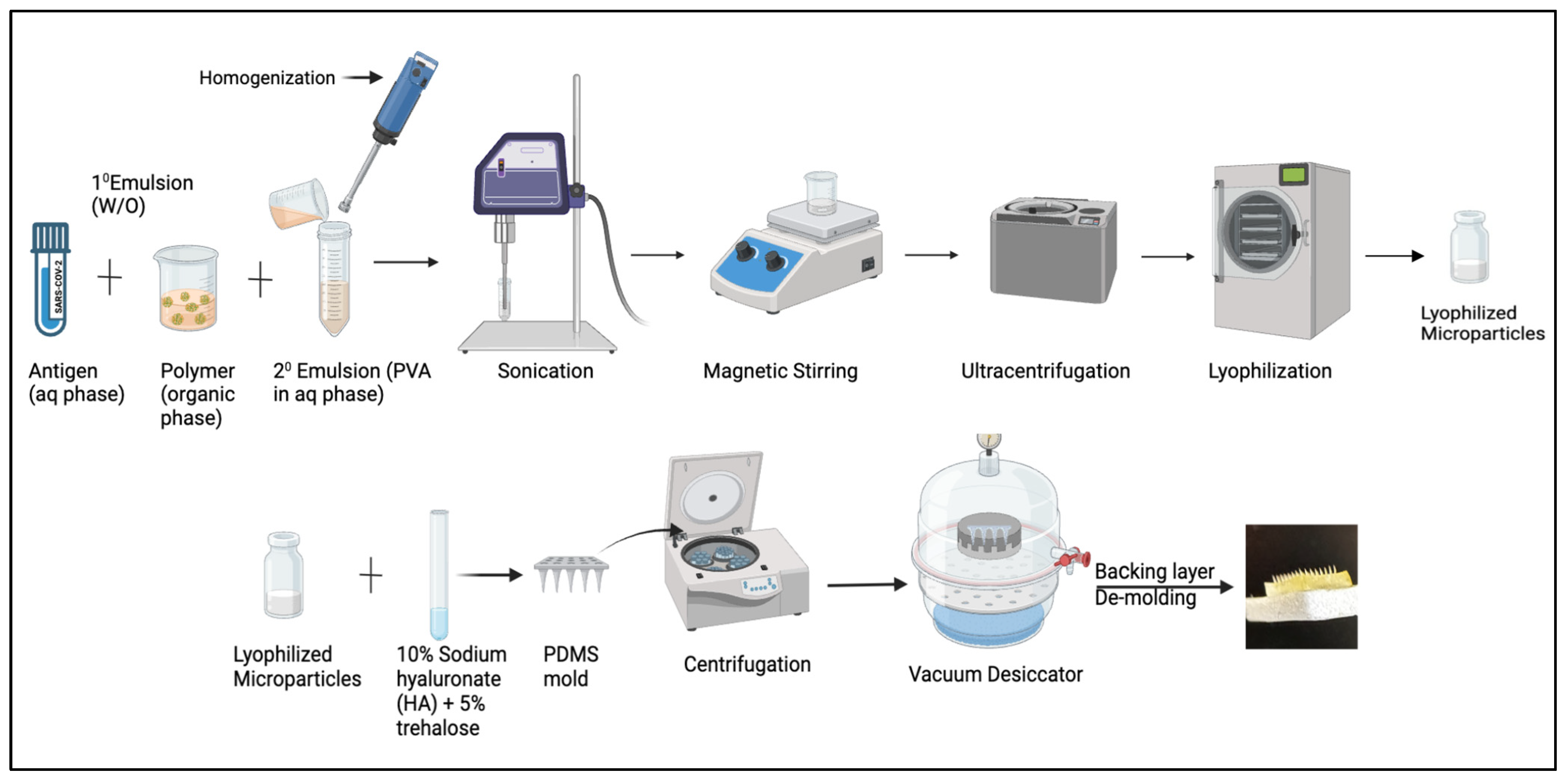 Homogenization

$1^0$Emulsion (W/O)

SARS-COV-2

Antigen (aq phase)

Polymer (organic phase)

$2^0$ Emulsion (PVA in aq phase)

Sonication

Magnetic Stirring

Ultracentrifugation

Lyophilization

Lyophilized Microparticles

Lyophilized Microparticles

10% Sodium hyaluronate (HA) + 5% trehalose

PDMS mold

Centrifugation

Vacuum Desiccator

Backing layer

De-molding